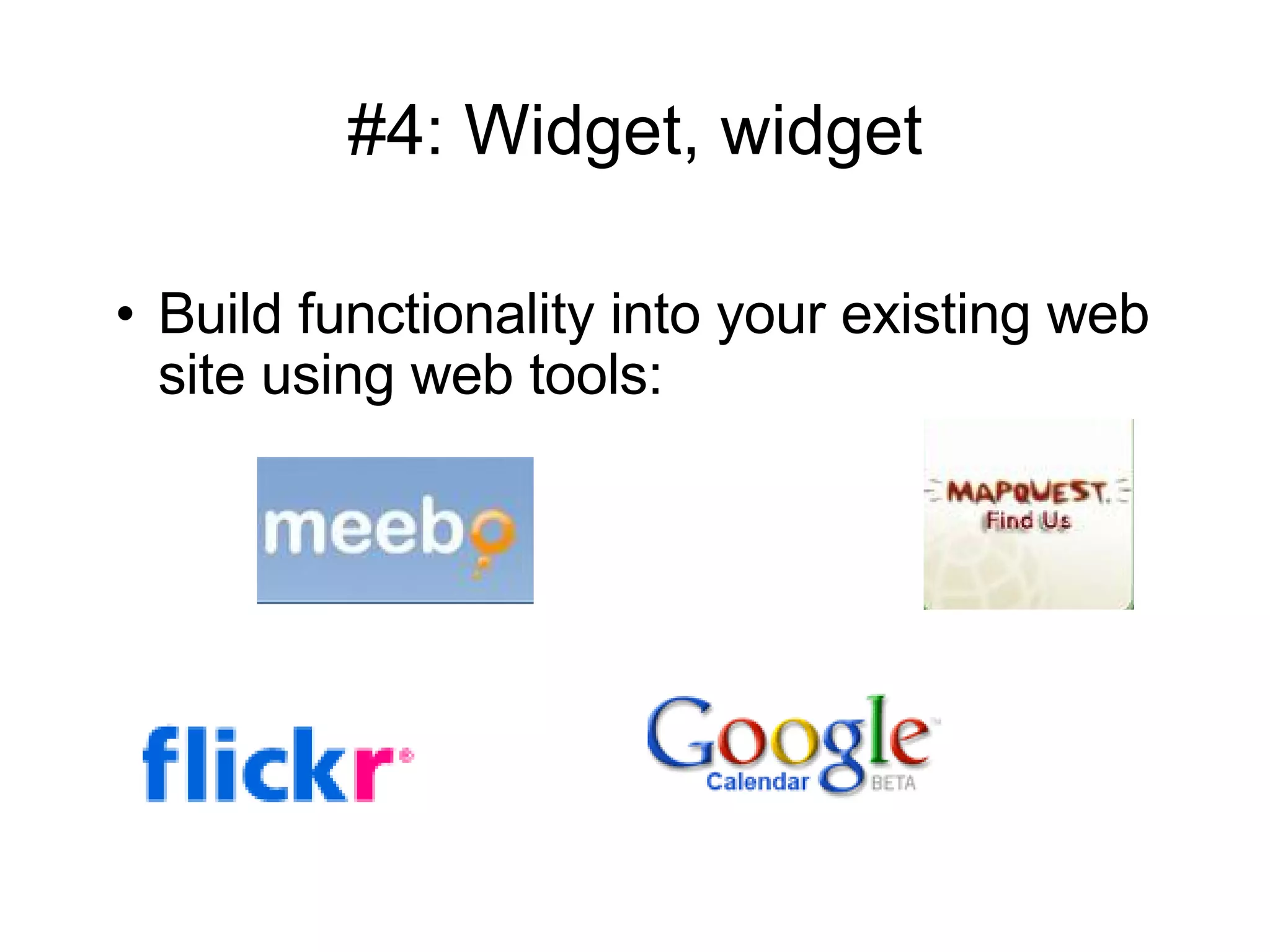 #4: Widget, widget

• Build functionality into your existing web site using web tools:

meebo

MAPQUEST.
Find Us

flickr

Google
Calendar BETA